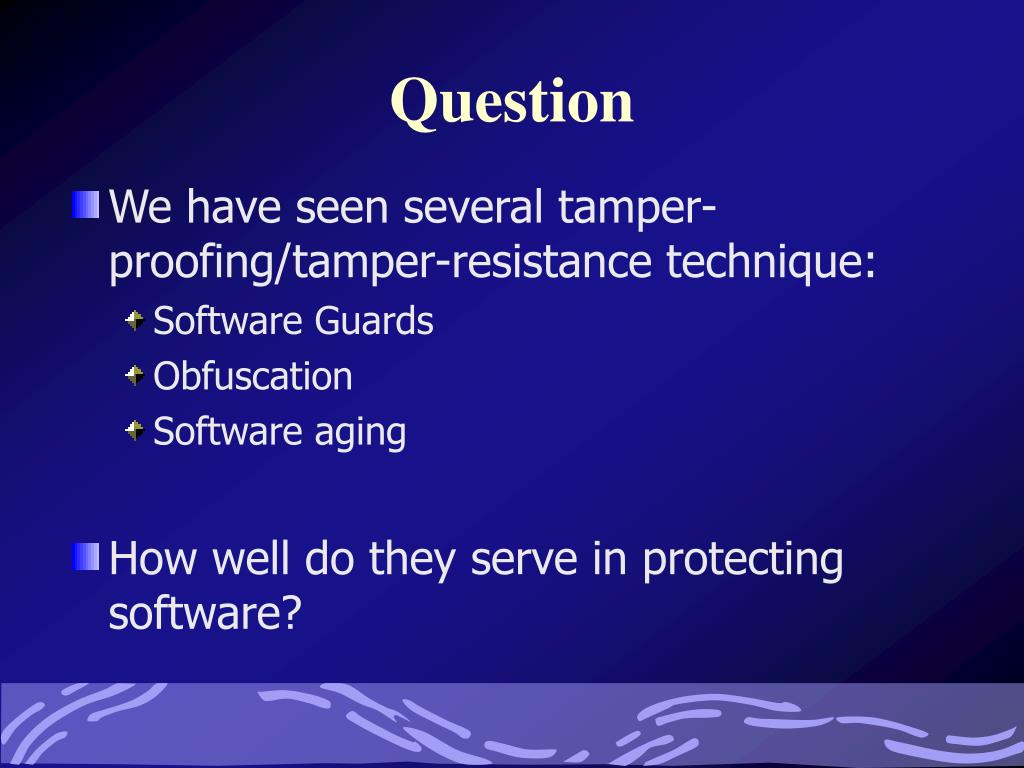 Question

We have seen several tamper-proofing/tamper-resistance technique:

Software Guards

Obfuscation

Software aging

How well do they serve in protecting software?